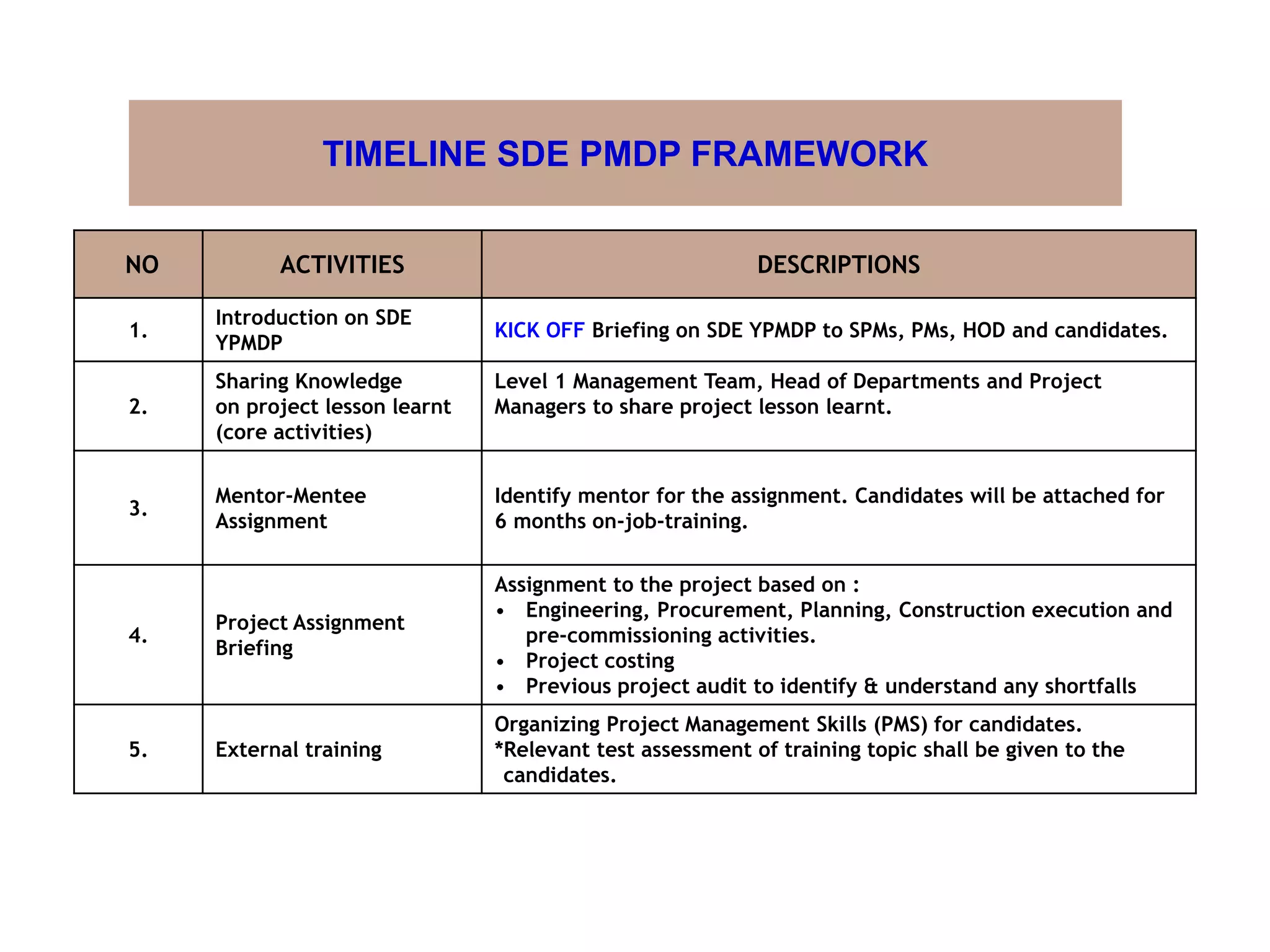 TIMELINE SDE PMDP FRAMEWORK

| NO | ACTIVITIES | DESCRIPTIONS |
|---|---|---|
| 1. | Introduction on SDE YPMDP | KICK OFF Briefing on SDE YPMDP to SPMs, PMs, HOD and candidates. |
| 2. | Sharing Knowledge on project lesson learnt (core activities) | Level 1 Management Team, Head of Departments and Project Managers to share project lesson learnt. |
| 3. | Mentor-Mentee Assignment | Identify mentor for the assignment. Candidates will be attached for 6 months on-job-training. |
| 4. | Project Assignment Briefing | Assignment to the project based on : • Engineering, Procurement, Planning, Construction execution and pre-commissioning activities. • Project costing • Previous project audit to identify & understand any shortfalls |
| 5. | External training | Organizing Project Management Skills (PMS) for candidates. *Relevant test assessment of training topic shall be given to the candidates. |